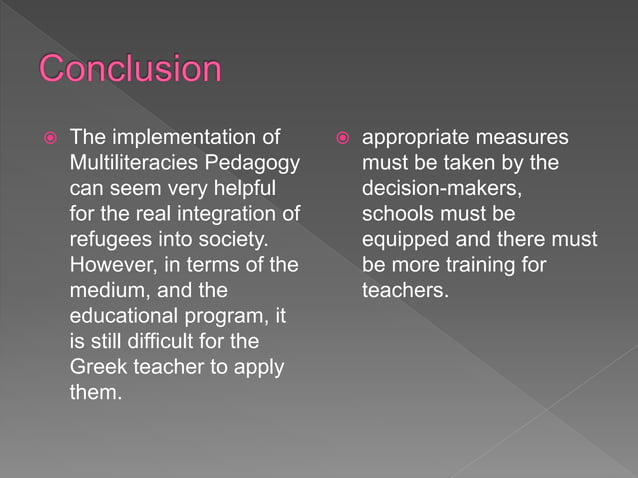 Conclusion

The implementation of Multiliteracies Pedagogy can seem very helpful for the real integration of refugees into society. However, in terms of the medium, and the educational program, it is still difficult for the Greek teacher to apply them.

appropriate measures must be taken by the decision-makers, schools must be equipped and there must be more training for teachers.